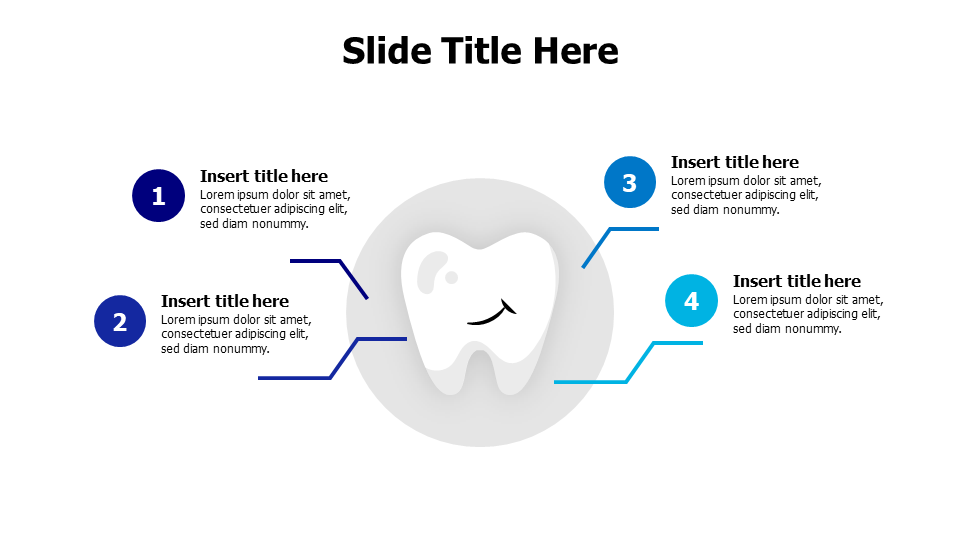 Slide Title Here

1
Insert title here
Lorem ipsum dolor sit amet, consectetuer adipiscing elit, sed diam nonummy.

2
Insert title here
Lorem ipsum dolor sit amet, consectetuer adipiscing elit, sed diam nonummy.

3
Insert title here
Lorem ipsum dolor sit amet, consectetuer adipiscing elit, sed diam nonummy.

4
Insert title here
Lorem ipsum dolor sit amet, consectetuer adipiscing elit, sed diam nonummy.